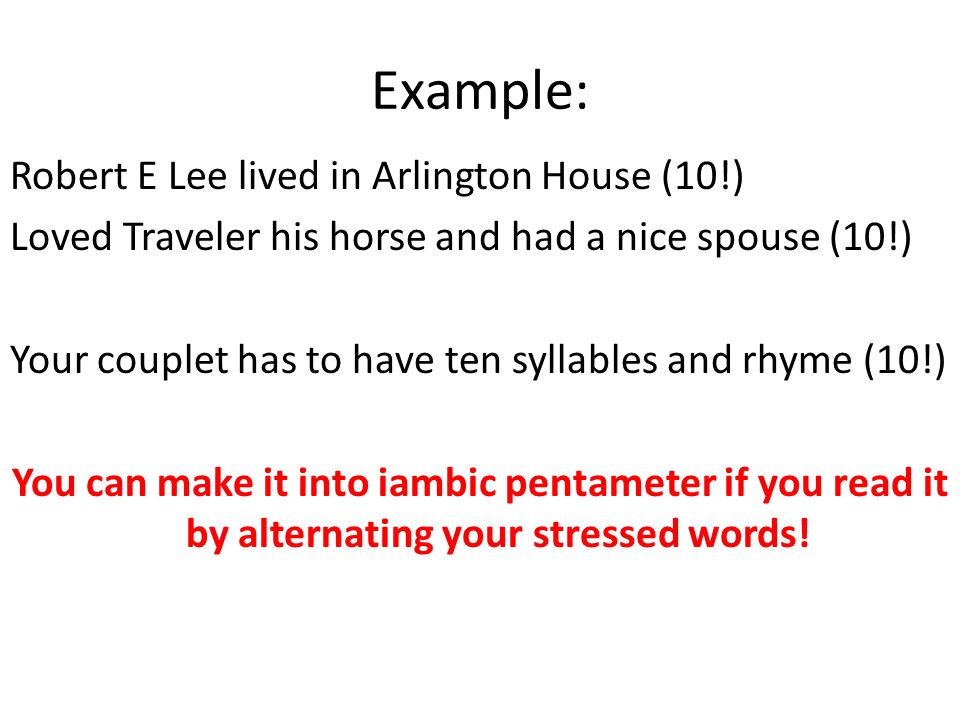 Example:

Robert E Lee lived in Arlington House (10!)
Loved Traveler his horse and had a nice spouse (10!)

Your couplet has to have ten syllables and rhyme (10!)

You can make it into iambic pentameter if you read it by alternating your stressed words!